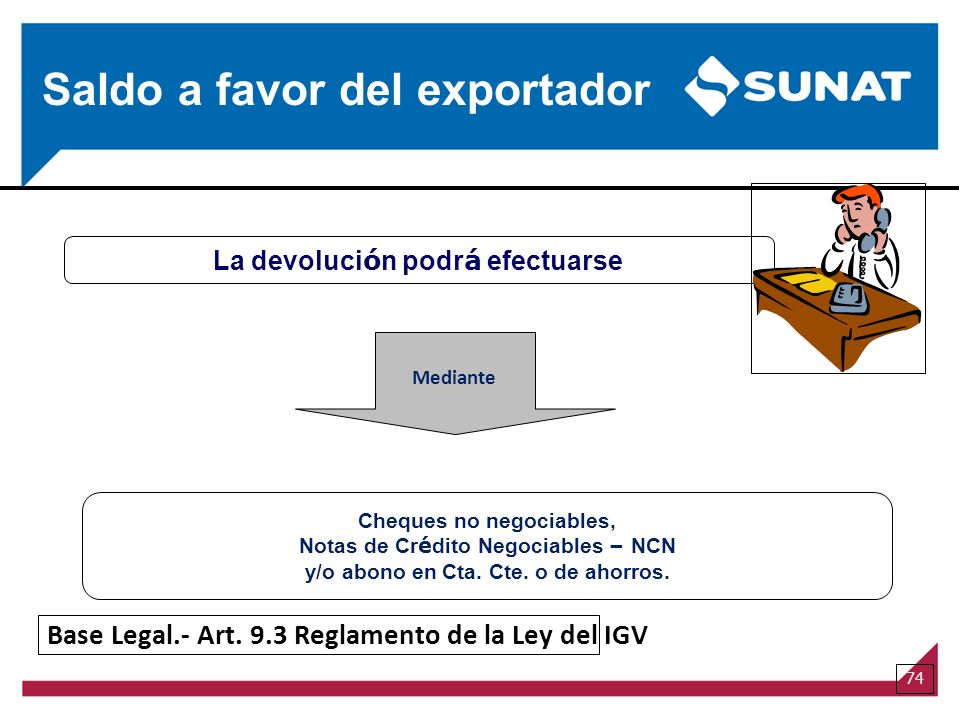 Saldo a favor del exportador

SUNAT

La devolución podrá efectuarse

Mediante

Cheques no negociables,
Notas de Crédito Negociables – NCN
y/o abono en Cta. Cte. o de ahorros.

Base Legal.- Art. 9.3 Reglamento de la Ley del IGV

74